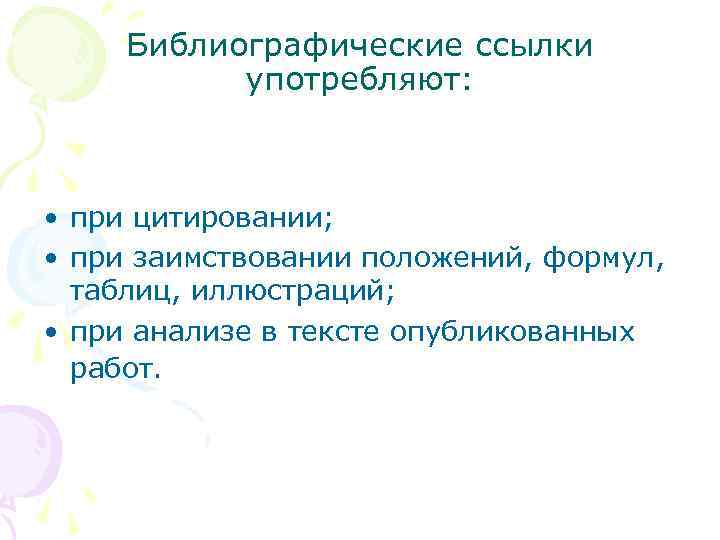 Библиографические ссылки употребляют:

• при цитировании;
• при заимствовании положений, формул, таблиц, иллюстраций;
• при анализе в тексте опубликованных работ.